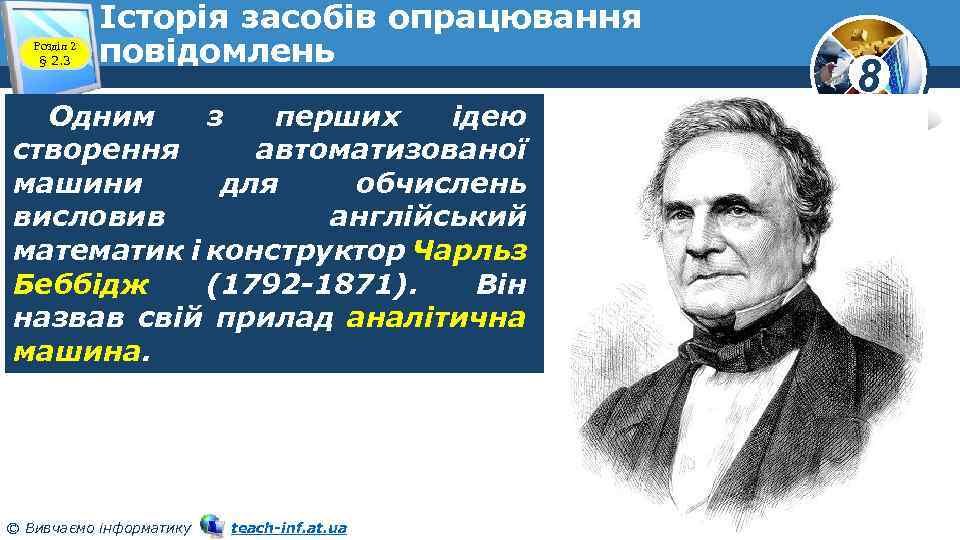 Розділ 2
§ 2.3

Історія засобів опрацювання повідомлень

8

Одним з перших ідею створення автоматизованої машини для обчислень висловив англійський математик і конструктор Чарльз Беббідж (1792-1871). Він назвав свій прилад аналітична машина.

© Вивчаємо інформатику teach-inf.at.ua